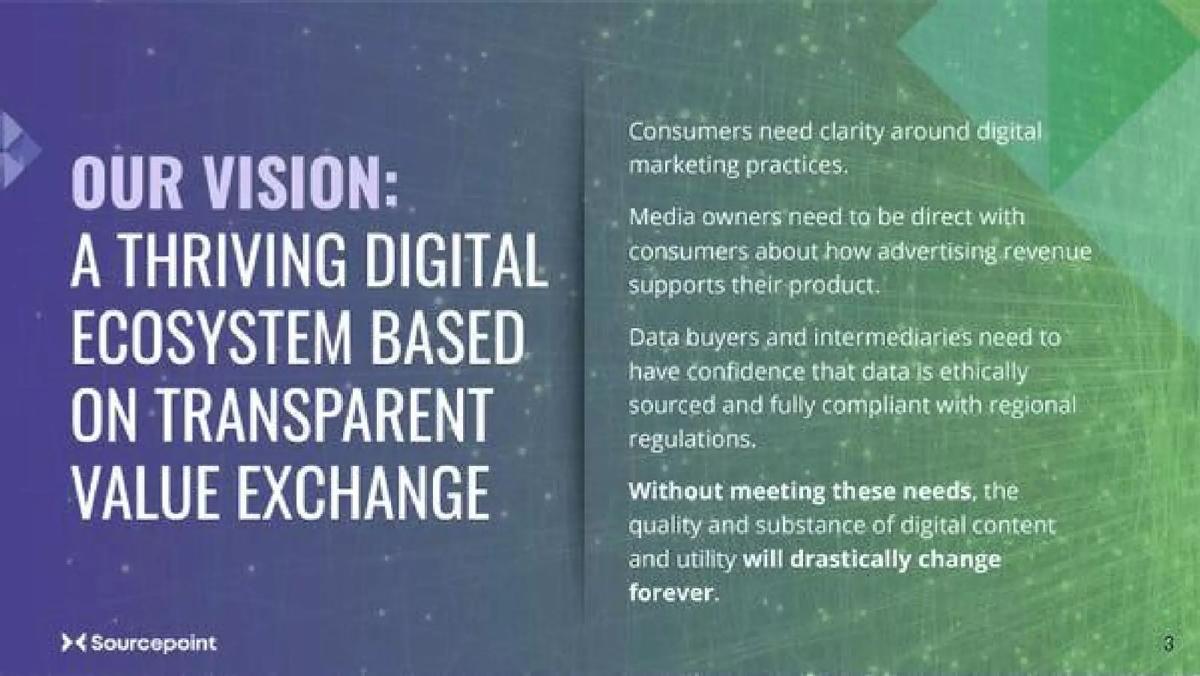 OUR VISION:
A THRIVING DIGITAL ECOSYSTEM BASED ON TRANSPARENT VALUE EXCHANGE

Consumers need clarity around digital marketing practices.

Media owners need to be direct with consumers about how advertising revenue supports their product.

Data buyers and intermediaries need to have confidence that data is ethically sourced and fully compliant with regional regulations.

Without meeting these needs, the quality and substance of digital content and utility will drastically change forever.

Sourcepoint

3